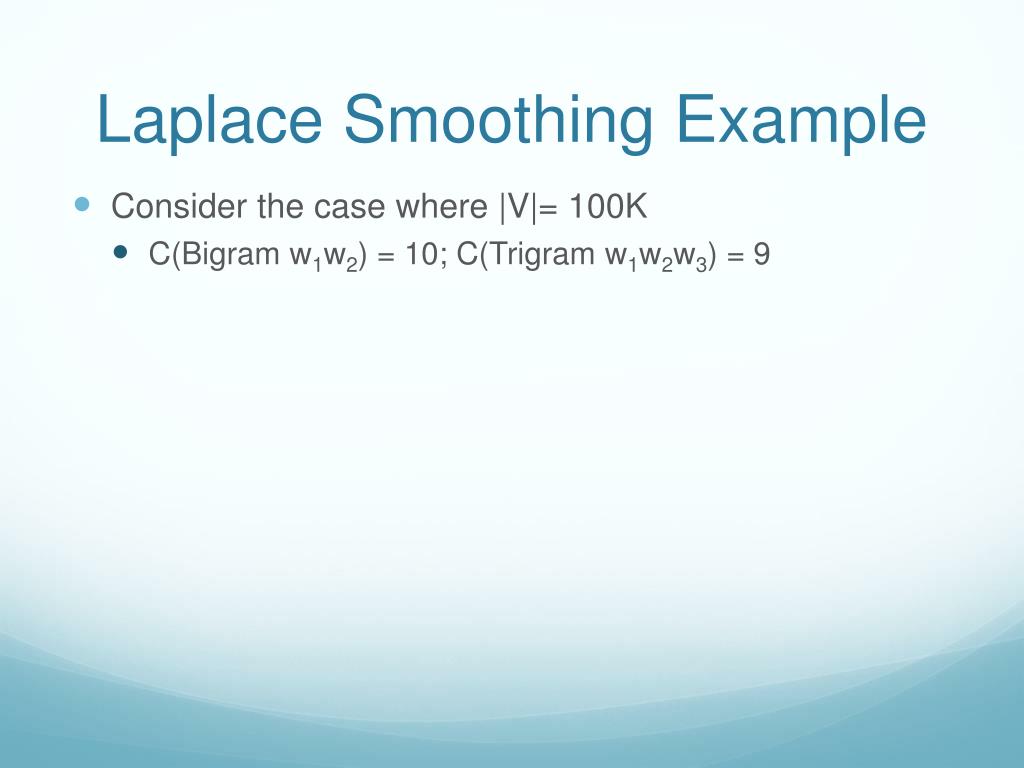 Laplace Smoothing Example

Consider the case where |V|= 100K

C(Bigram $w_1w_2$) = 10; C(Trigram $w_1w_2w_3$) = 9